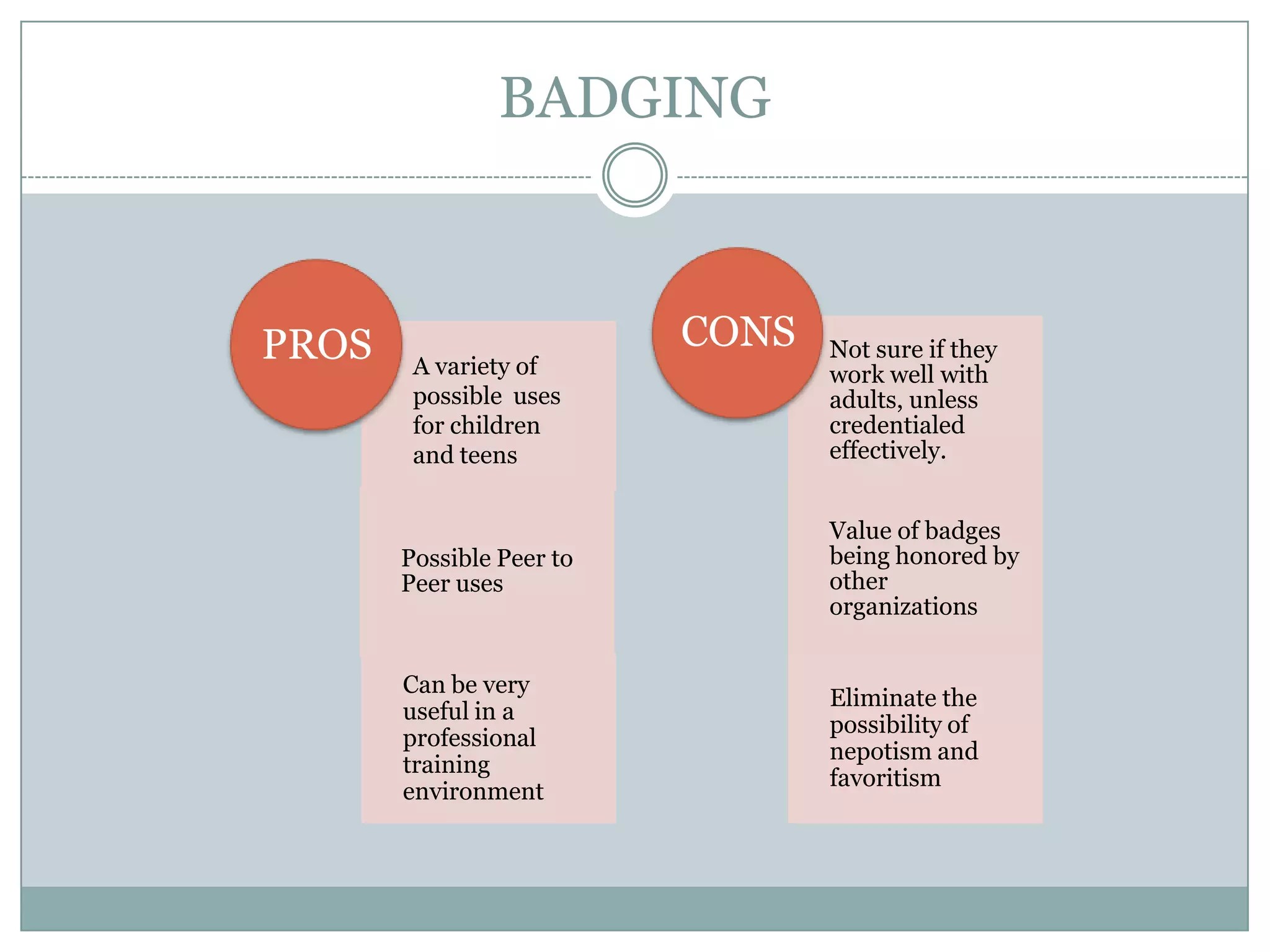 BADGING

PROS

A variety of possible uses for children and teens

Possible Peer to Peer uses

Can be very useful in a professional training environment

CONS

Not sure if they work well with adults, unless credentialed effectively.

Value of badges being honored by other organizations

Eliminate the possibility of nepotism and favoritism